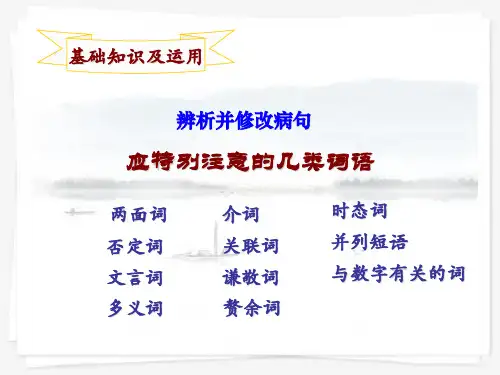 基础知识及运用

辨析并修改病句

应特别注意的几类词语

两面词
否定词
文言词
多义词

介词
关联词
谦敬词
赘余词

时态词
并列短语
与数字有关的词